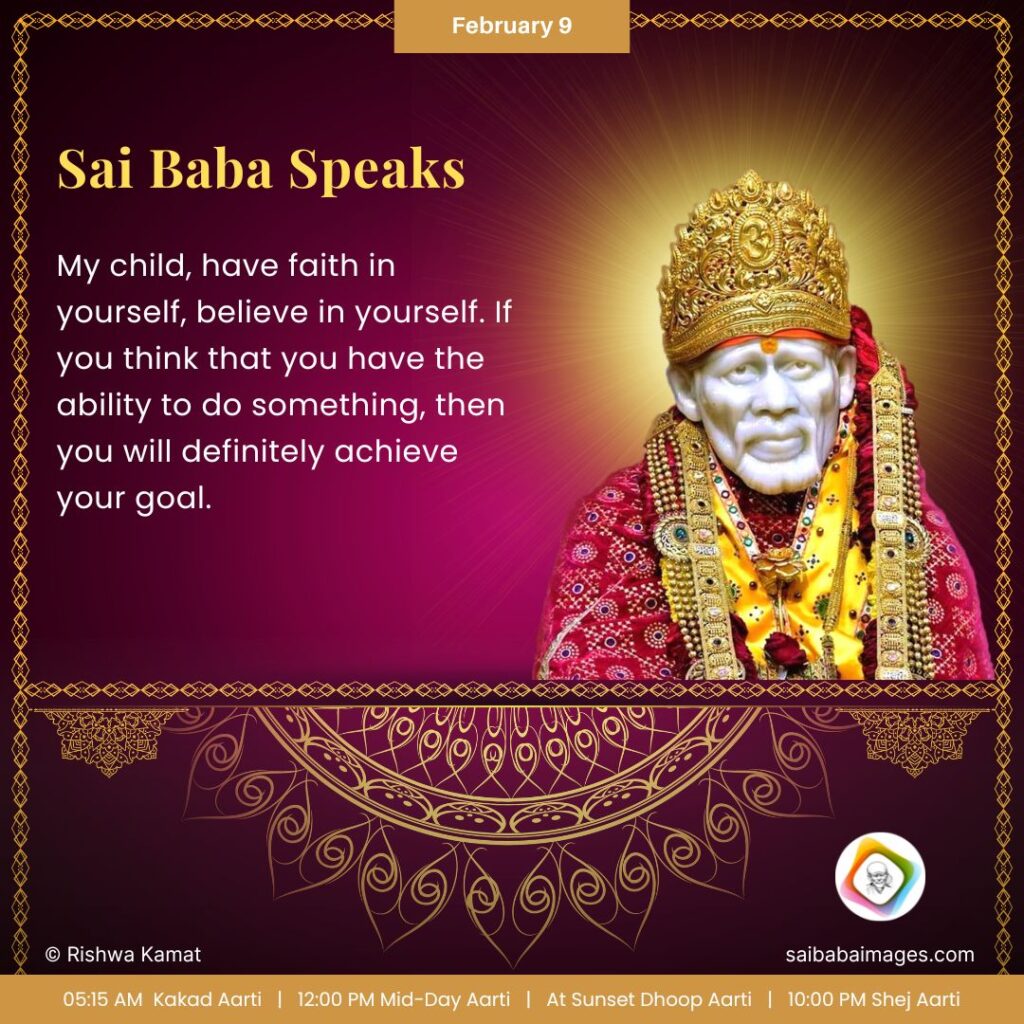 February 9

Sai Baba Speaks

My child, have faith in yourself, believe in yourself. If you think that you have the ability to do something, then you will definitely achieve your goal.

© Rishwa Kamat

saibabaimages.com

05:15 AM Kakad Aarti | 12:00 PM Mid-Day Aarti | At Sunset Dhoop Aarti | 10:00 PM Shej Aarti